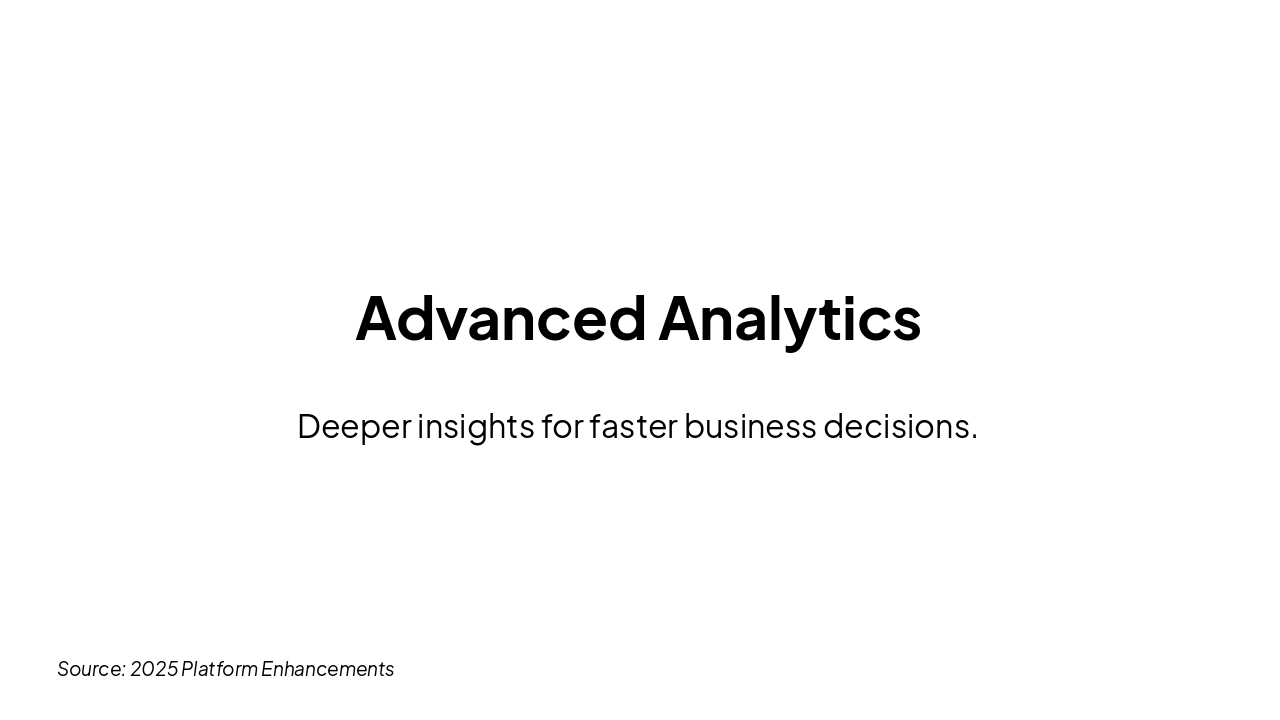 Advanced Analytics

Deeper insights for faster business decisions.

Source: 2025 Platform Enhancements